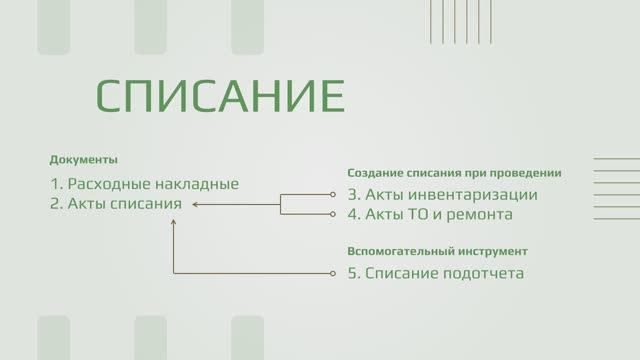 СПИСАНИЕ

Документы

1. Расходные накладные
2. Акты списания

Создание списания при проведении

3. Акты инвентаризации
4. Акты ТО и ремонта

Вспомогательный инструмент

5. Списание подотчета